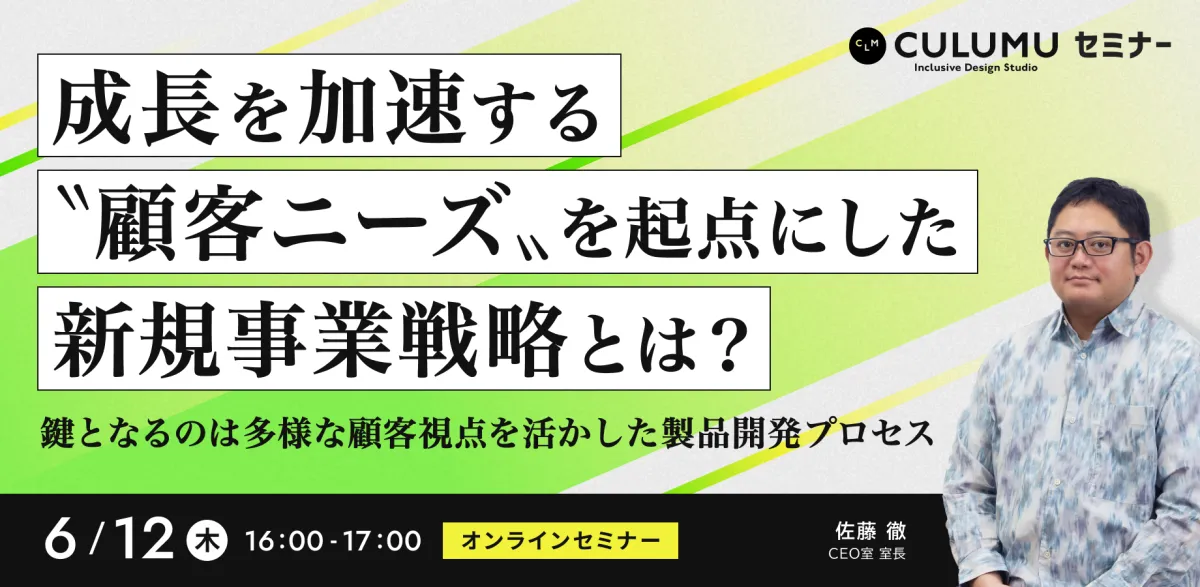 CLM CULUMU セミナー
Inclusive Design Studio

成長を加速する
〝顧客ニーズ〟を起点にした
新規事業戦略とは？

鍵となるのは多様な顧客視点を活かした製品開発プロセス

6/12 木 16:00-17:00 オンラインセミナー

佐藤 徹
CEO室 室長